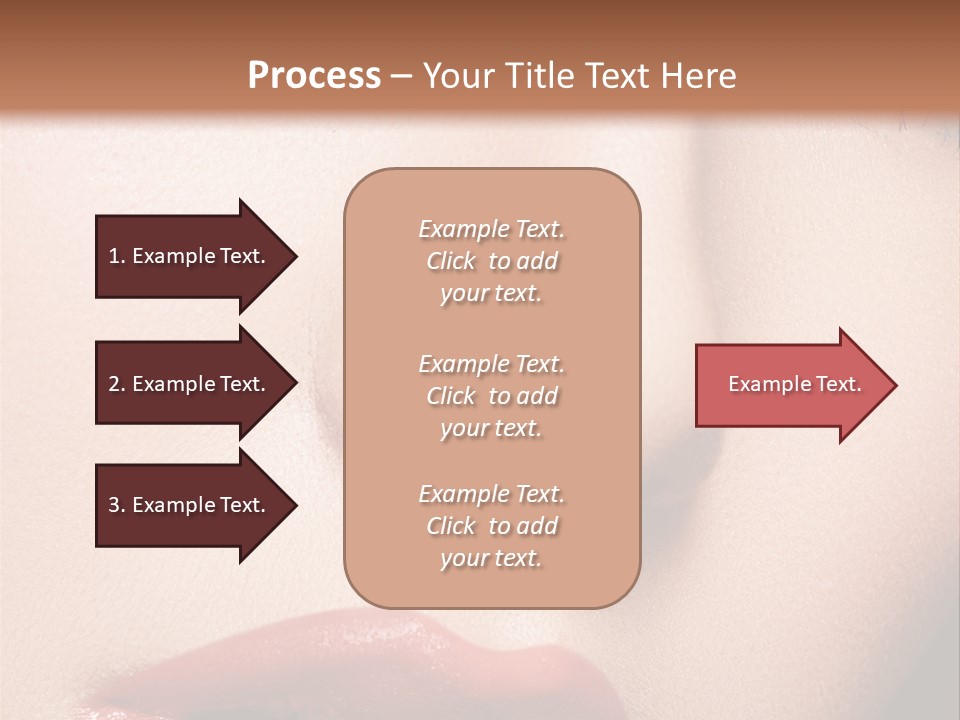 Process – Your Title Text Here

1. Example Text.

2. Example Text.

3. Example Text.

Example Text. Click to add your text.

Example Text. Click to add your text.

Example Text. Click to add your text.

Example Text.